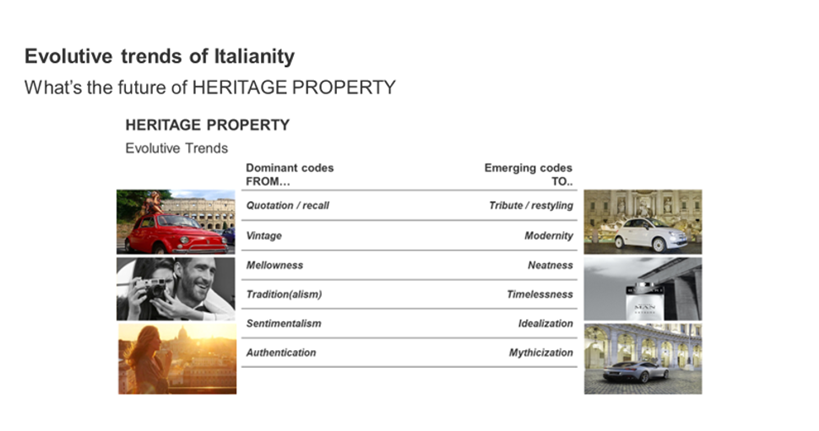 Evolutive trends of Italianity

What's the future of HERITAGE PROPERTY

HERITAGE PROPERTY

Evolutive Trends

| Dominant codes FROM… | Emerging codes TO.. |
|---|---|
| Quotation / recall | Tribute / restyling |
| Vintage | Modernity |
| Mellowness | Neatness |
| Tradition(alism) | Timelessness |
| Sentimentalism | Idealization |
| Authentication | Mythicization |

MAN